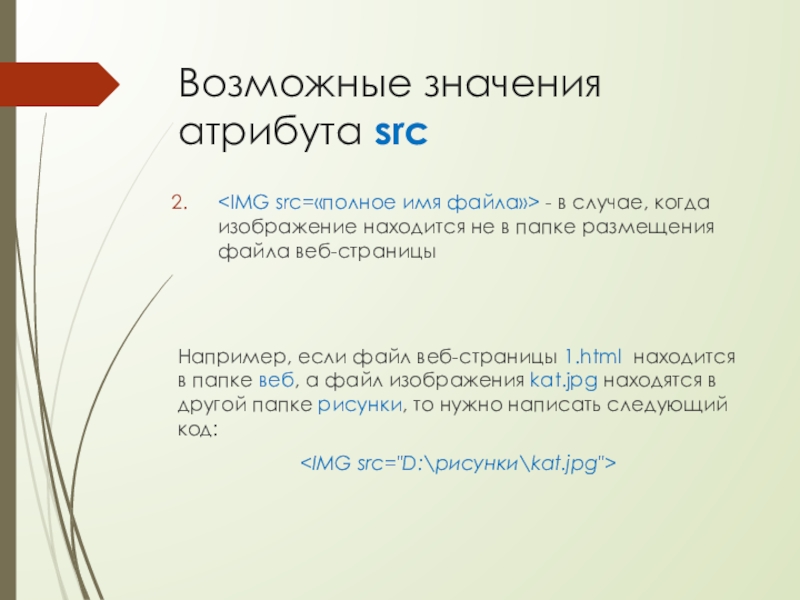 Возможные значения атрибута src

2. <IMG src=«полное имя файла»> - в случае, когда изображение находится не в папке размещения файла веб-страницы

Например, если файл веб-страницы 1.html находится в папке веб, а файл изображения kat.jpg находятся в другой папке рисунки, то нужно написать следующий код:

<IMG src="D:\рисунки\kat.jpg">